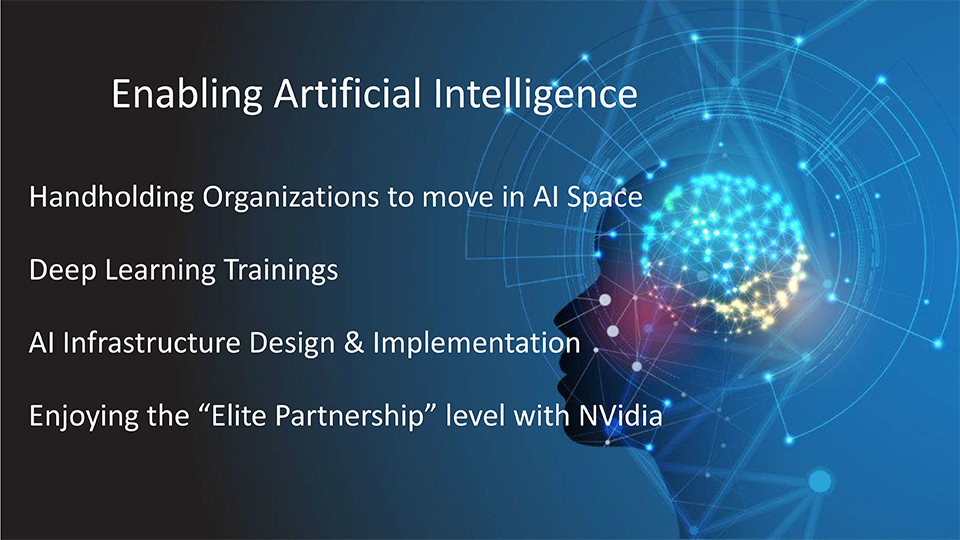 Enabling Artificial Intelligence

Handholding Organizations to move in AI Space

Deep Learning Trainings

AI Infrastructure Design & Implementation

Enjoying the “Elite Partnership” level with NVidia